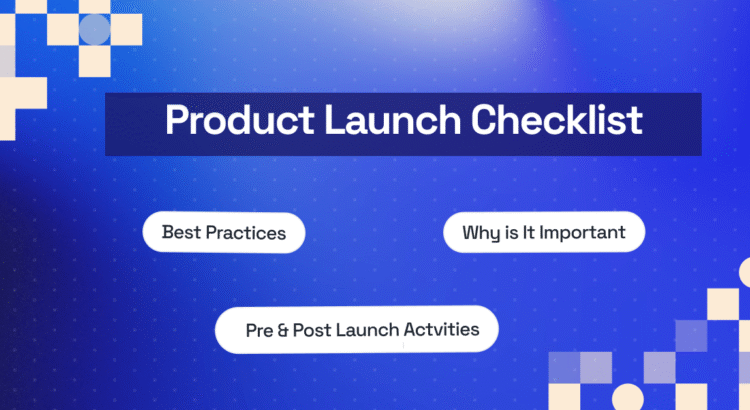 Product Launch Checklist

Best Practices

Why is It Important

Pre & Post Launch Actvities